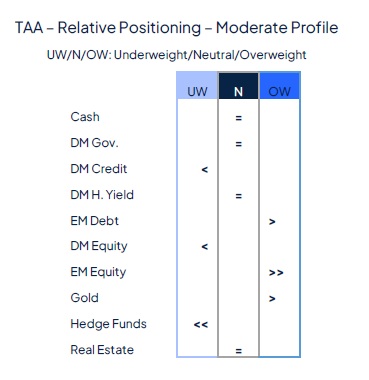 TAA – Relative Positioning – Moderate Profile

UW/N/OW: Underweight/Neutral/Overweight

| | UW | N | OW |
|---|---|---|---|
| Cash | | = | |
| DM Gov. | | = | |
| DM Credit | < | | |
| DM H. Yield | | = | |
| EM Debt | | | > |
| DM Equity | < | | |
| EM Equity | | | >> |
| Gold | | | > |
| Hedge Funds | << | | |
| Real Estate | | = | |